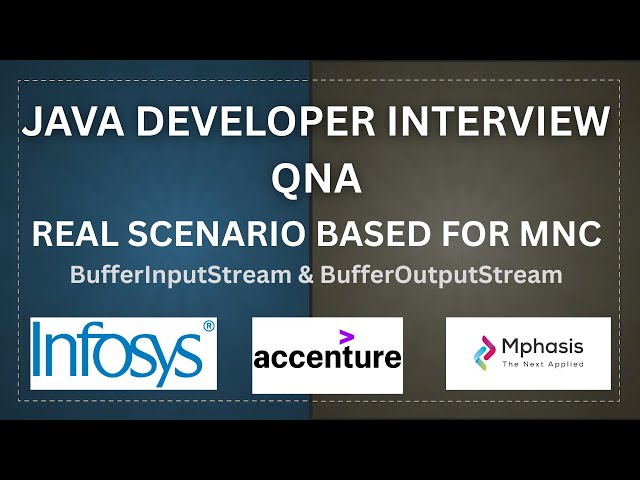 JAVA DEVELOPER INTERVIEW QNA

REAL SCENARIO BASED FOR MNC

BufferInputStream & BufferOutputStream

Infosys®

accenture

Mphasis
The Next Applied